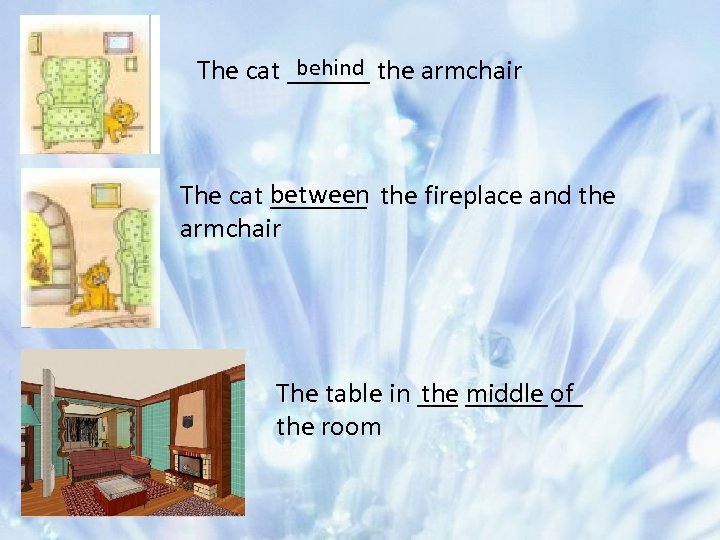 The cat behind the armchair

The cat between the fireplace and the armchair

The table in the middle of the room